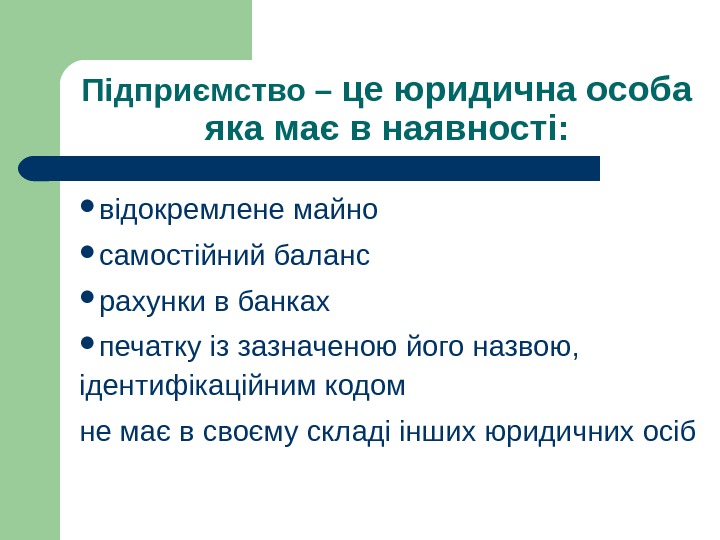 Підприємство – це юридична особа яка має в наявності:

• відокремлене майно

• самостійний баланс

• рахунки в банках

• печатку із зазначеною його назвою, ідентифікаційним кодом

не має в своєму складі інших юридичних осіб